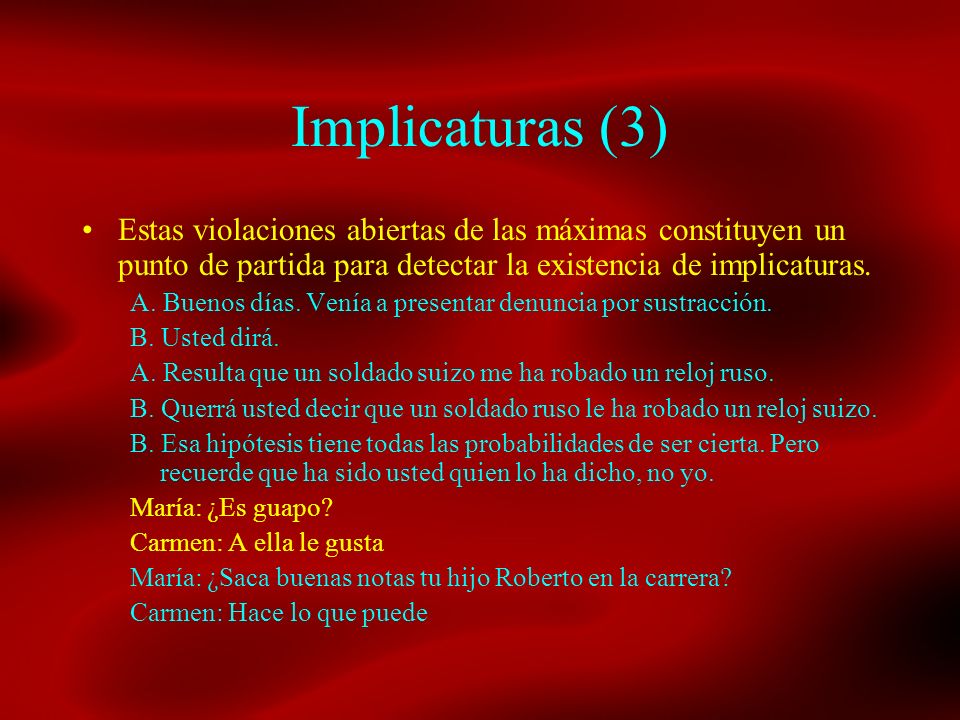 Implicaturas (3)

• Estas violaciones abiertas de las máximas constituyen un punto de partida para detectar la existencia de implicaturas.

A. Buenos días. Venía a presentar denuncia por sustracción.

B. Usted dirá.

A. Resulta que un soldado suizo me ha robado un reloj ruso.

B. Querrá usted decir que un soldado ruso le ha robado un reloj suizo.

B. Esa hipótesis tiene todas las probabilidades de ser cierta. Pero recuerde que ha sido usted quien lo ha dicho, no yo.

María: ¿Es guapo?

Carmen: A ella le gusta

María: ¿Saca buenas notas tu hijo Roberto en la carrera?

Carmen: Hace lo que puede